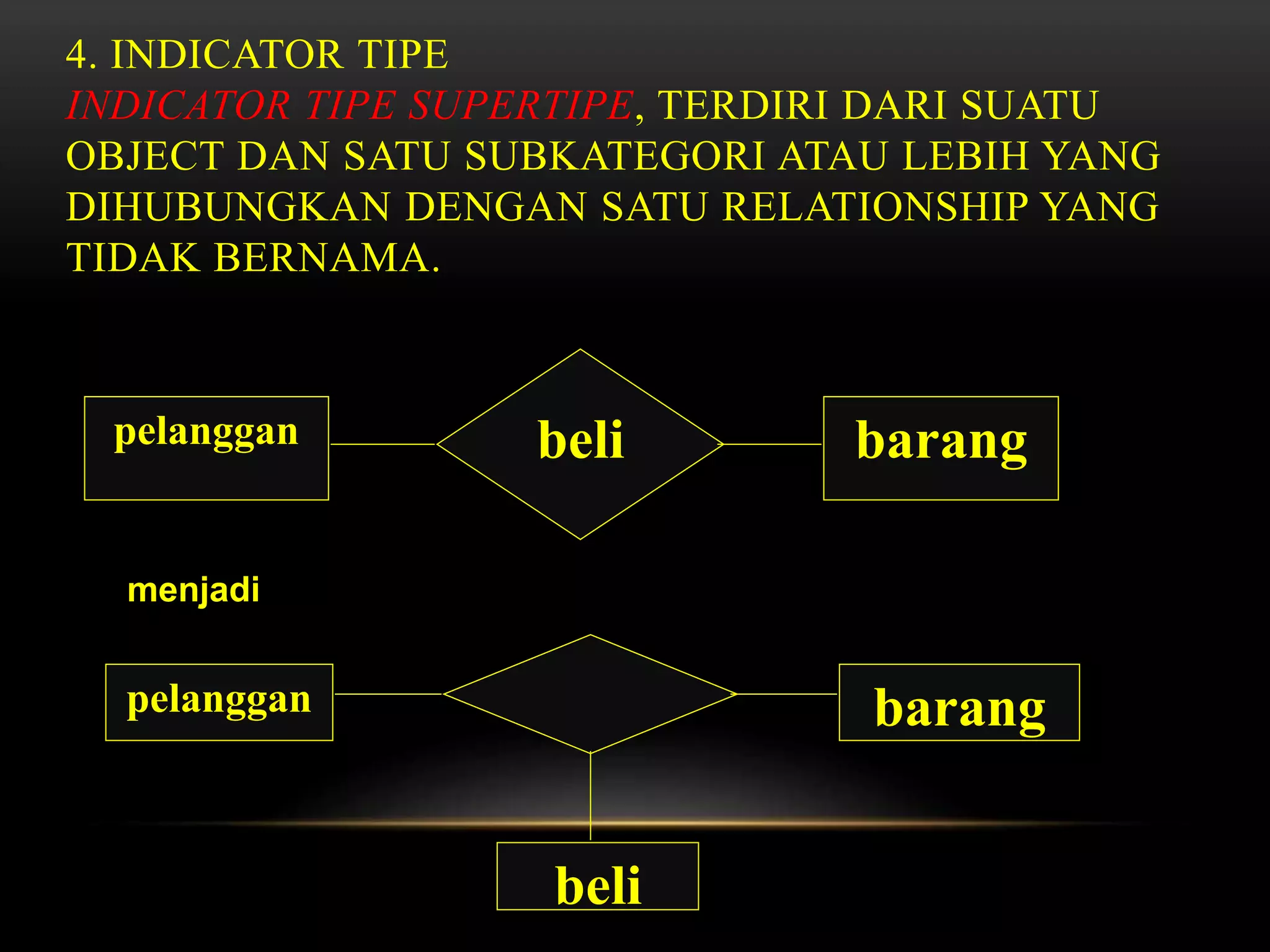 4. INDICATOR TIPE

INDICATOR TIPE SUPERTIPE, TERDIRI DARI SUATU OBJECT DAN SATU SUBKATEGORI ATAU LEBIH YANG DIHUBUNGKAN DENGAN SATU RELATIONSHIP YANG TIDAK BERNAMA.

pelanggan

beli

barang

menjadi

pelanggan

barang

beli